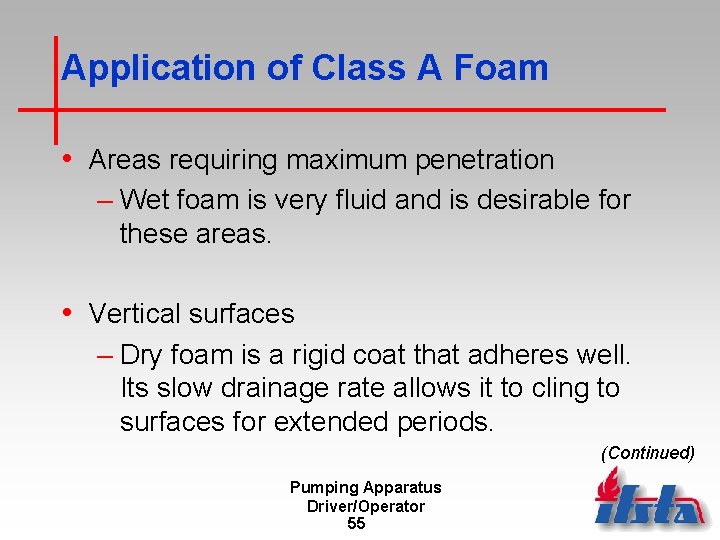 Application of Class A Foam

• Areas requiring maximum penetration
– Wet foam is very fluid and is desirable for these areas.

• Vertical surfaces
– Dry foam is a rigid coat that adheres well. Its slow drainage rate allows it to cling to surfaces for extended periods.

(Continued)

Pumping Apparatus Driver/Operator
55

ifsta